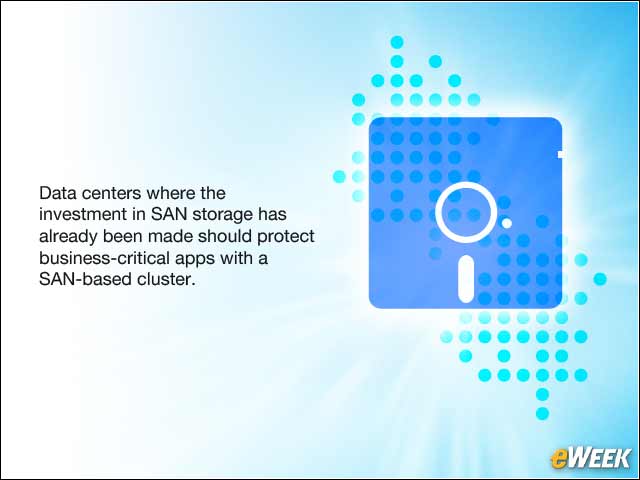 Data centers where the investment in SAN storage has already been made should protect business-critical apps with a SAN-based cluster.

eWEEK